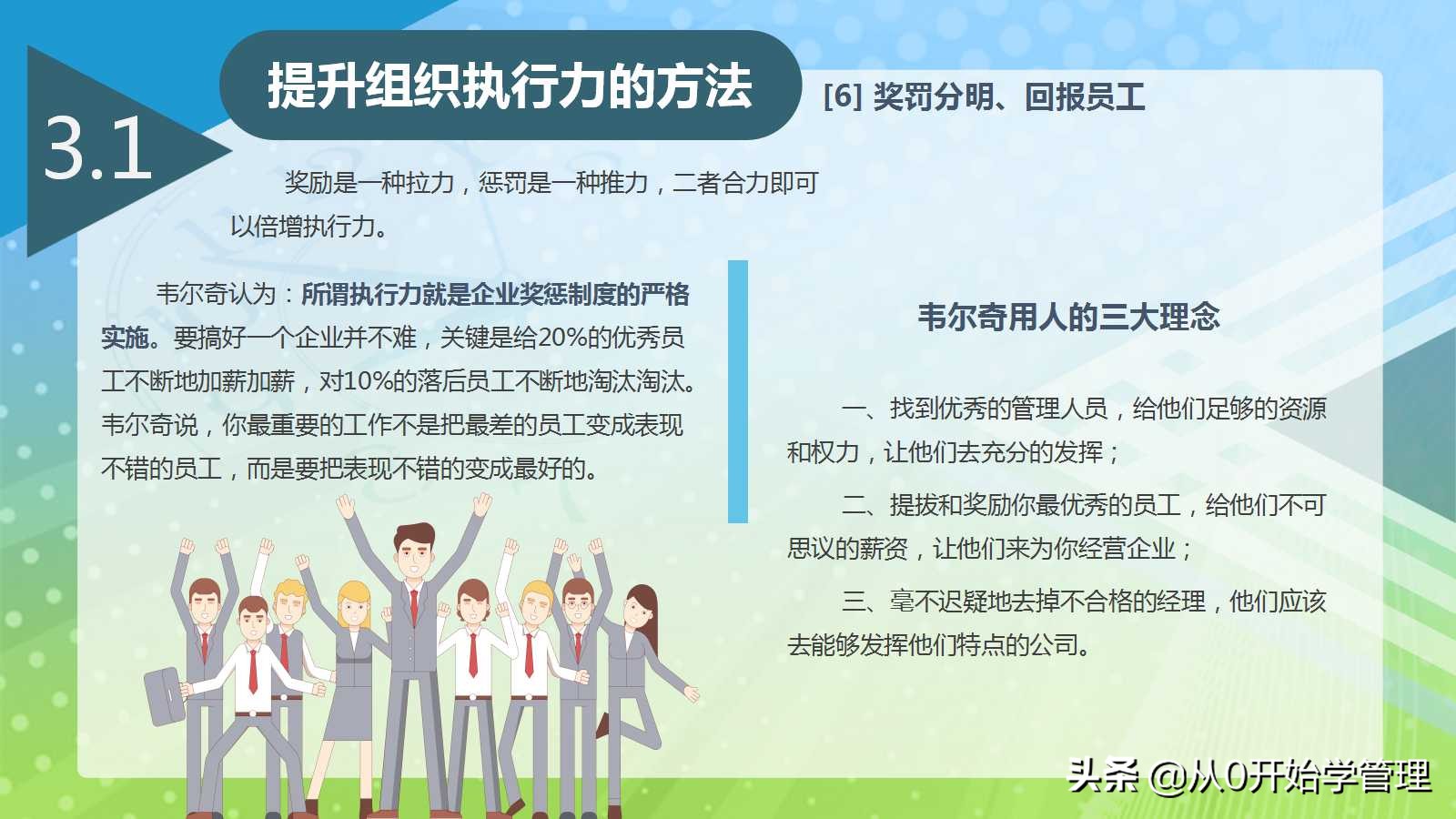 3.1

提升组织执行力的方法

[6] 奖罚分明、回报员工

奖励是一种拉力，惩罚是一种推力，二者合力即可以倍增执行力。

韦尔奇认为：所谓执行力就是企业奖惩制度的严格实施。要搞好一个企业并不难，关键是给20%的优秀员工不断地加薪加薪，对10%的落后员工不断地淘汰淘汰。韦尔奇说，你最重要的工作不是把最差的员工变成表现不错的员工，而是要把表现不错的变成最好的。

韦尔奇用人的三大理念

一、找到优秀的管理人员，给他们足够的资源和权力，让他们去充分的发挥；

二、提拔和奖励你最优秀的员工，给他们不可思议的薪资，让他们来为你经营企业；

三、毫不迟疑地去掉不合格的经理，他们应该去能够发挥他们特点的公司。

头条 @从0开始学管理